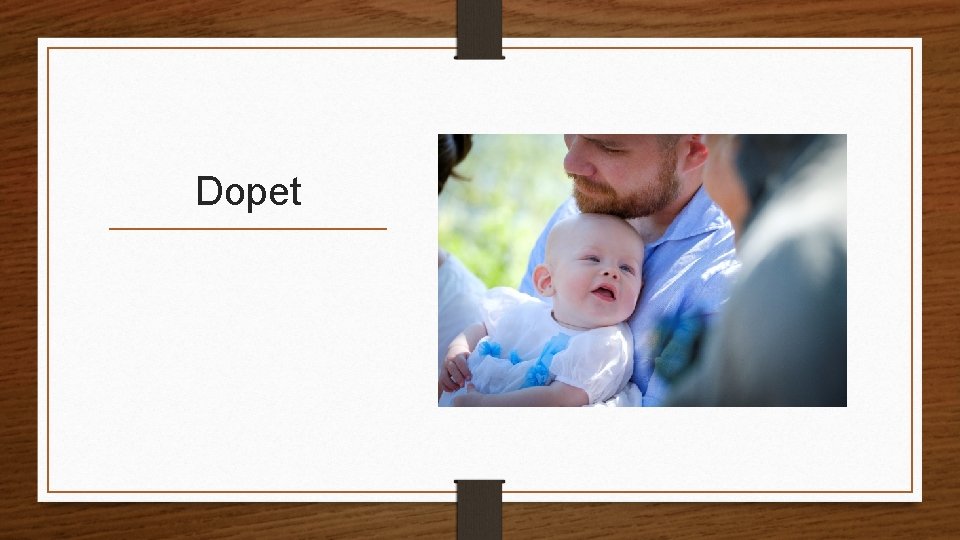 Dopet